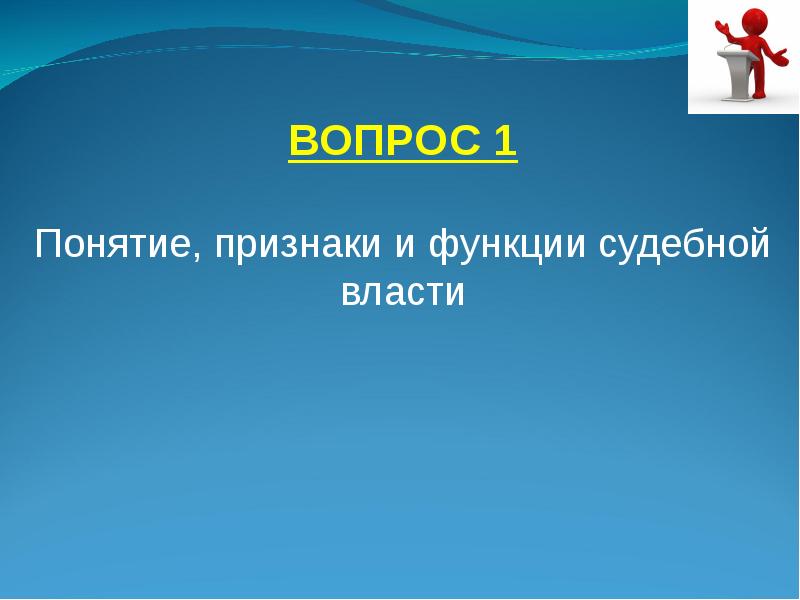 ВОПРОС 1

Понятие, признаки и функции судебной власти